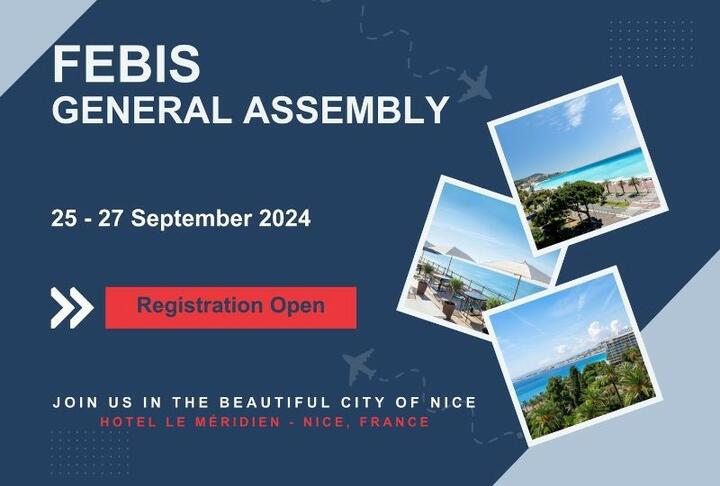 FEBIS
GENERAL ASSEMBLY

25 - 27 September 2024

Registration Open

JOIN US IN THE BEAUTIFUL CITY OF NICE
HOTEL LE MÉRIDIEN - NICE, FRANCE